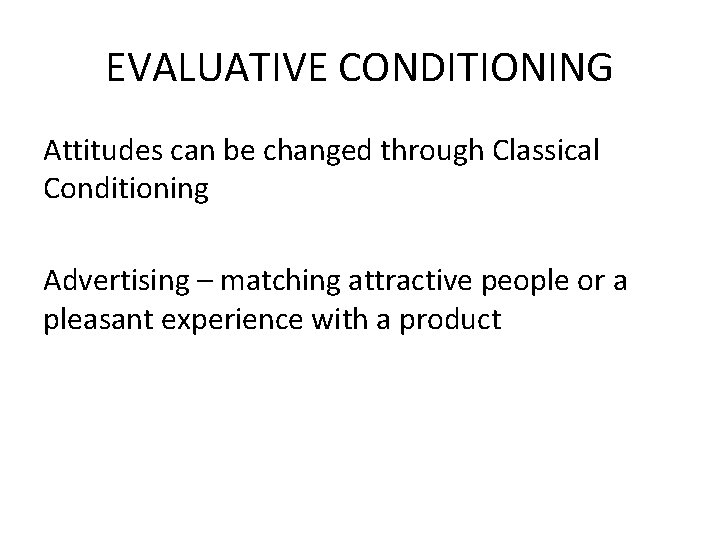 EVALUATIVE CONDITIONING

Attitudes can be changed through Classical Conditioning

Advertising – matching attractive people or a pleasant experience with a product